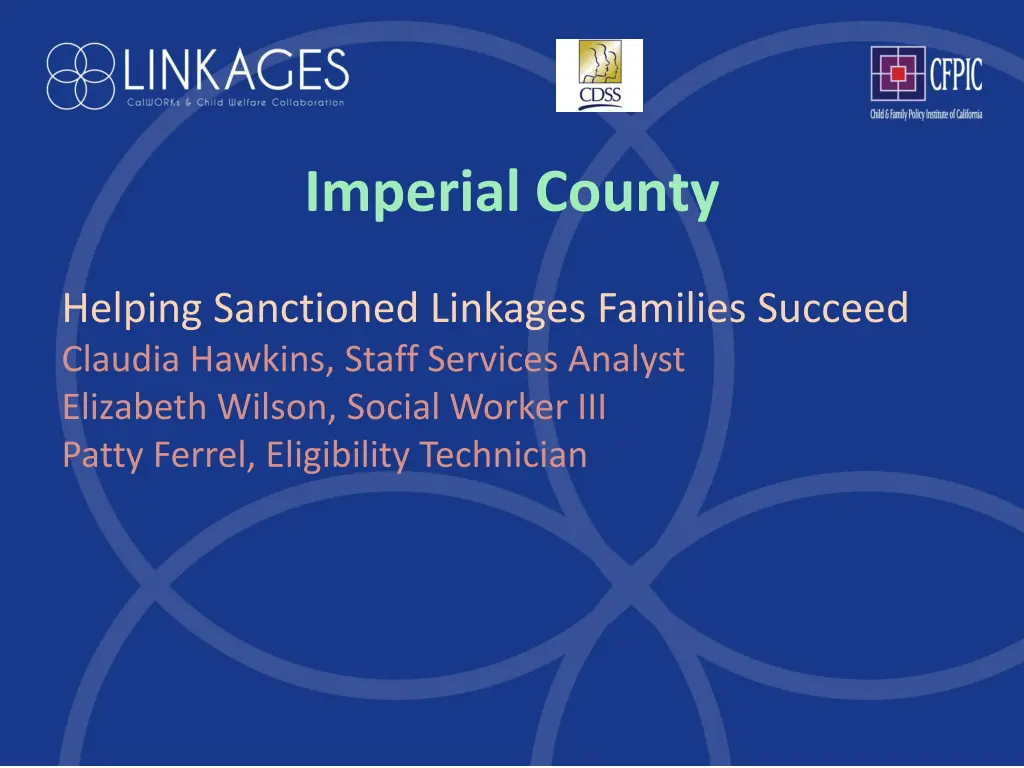 LINKAGES
CalWORKs & Child Welfare Collaboration

CDSS

CFPIC
Child & Family Policy Institute of California

Imperial County

Helping Sanctioned Linkages Families Succeed
Claudia Hawkins, Staff Services Analyst
Elizabeth Wilson, Social Worker III
Patty Ferrel, Eligibility Technician